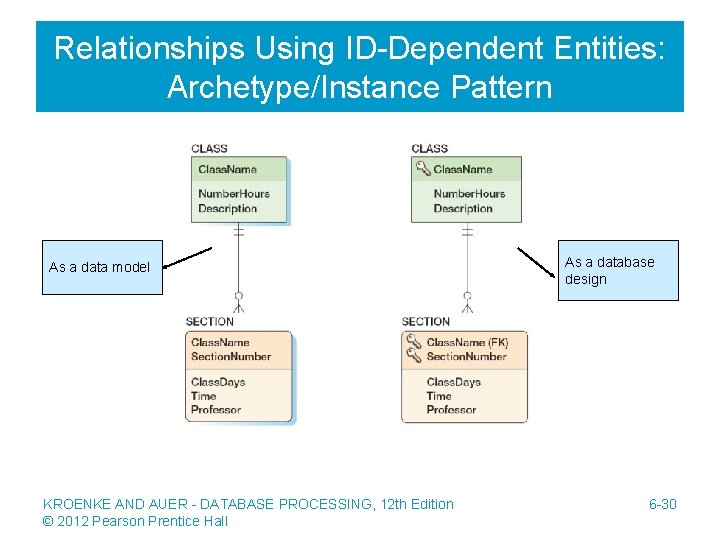 Relationships Using ID-Dependent Entities: Archetype/Instance Pattern

As a data model

CLASS
ClassName
NumberHours
Description

SECTION
ClassName
SectionNumber
ClassDays
Time
Professor

CLASS
ClassName
NumberHours
Description

SECTION
ClassName (FK)
SectionNumber
ClassDays
Time
Professor

As a database design

KROENKE AND AUER - DATABASE PROCESSING, 12th Edition
© 2012 Pearson Prentice Hall

6-30